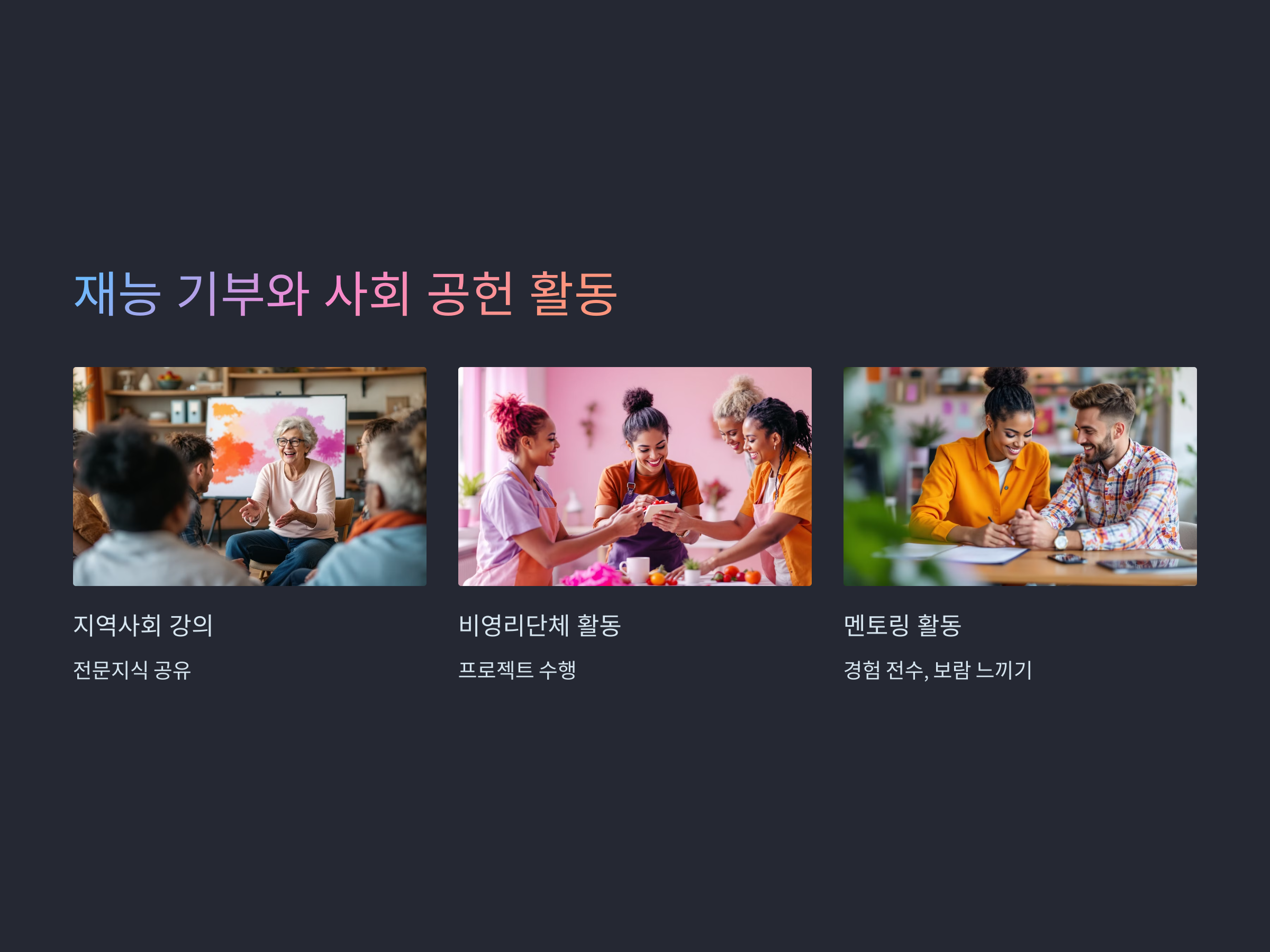 재능 기부와 사회 공헌 활동

지역사회 강의

전문지식 공유

비영리단체 활동

프로젝트 수행

멘토링 활동

경험 전수, 보람 느끼기